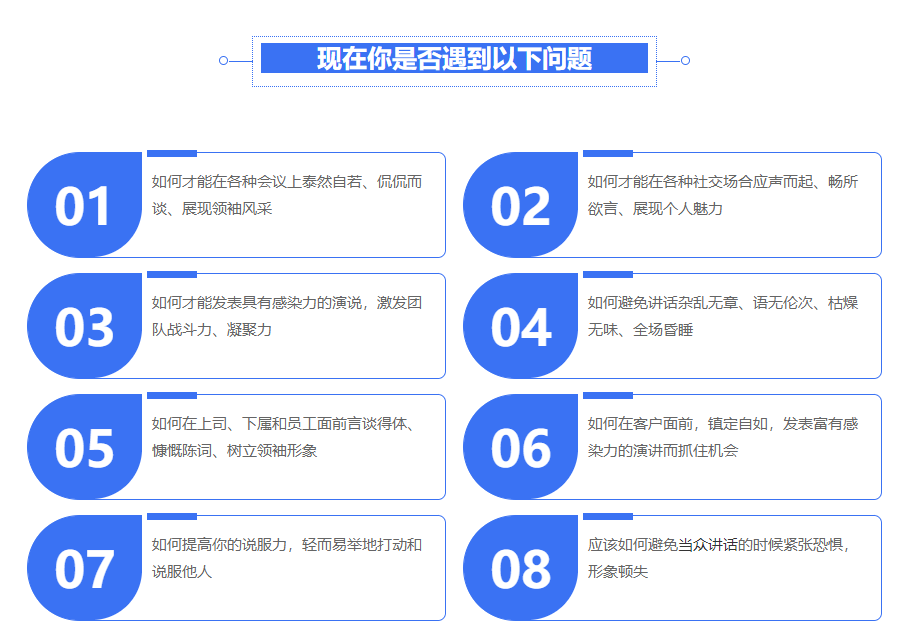 现在你是否遇到以下问题

01
如何才能在各种会议上泰然自若、侃侃而谈、展现领袖风采

02
如何才能在各种社交场合应声而起、畅所欲言、展现个人魅力

03
如何才能发表具有感染力的演说，激发团队战斗力、凝聚力

04
如何避免讲话杂乱无章、语无伦次、枯燥无味、全场昏睡

05
如何在上司、下属和员工面前言谈得体、慷慨陈词、树立领袖形象

06
如何在客户面前，镇定自如，发表富有感染力的演讲而抓住机会

07
如何提高你的说服力，轻而易举地打动和说服他人

08
应该如何避免当众讲话的时候紧张恐惧，形象顿失